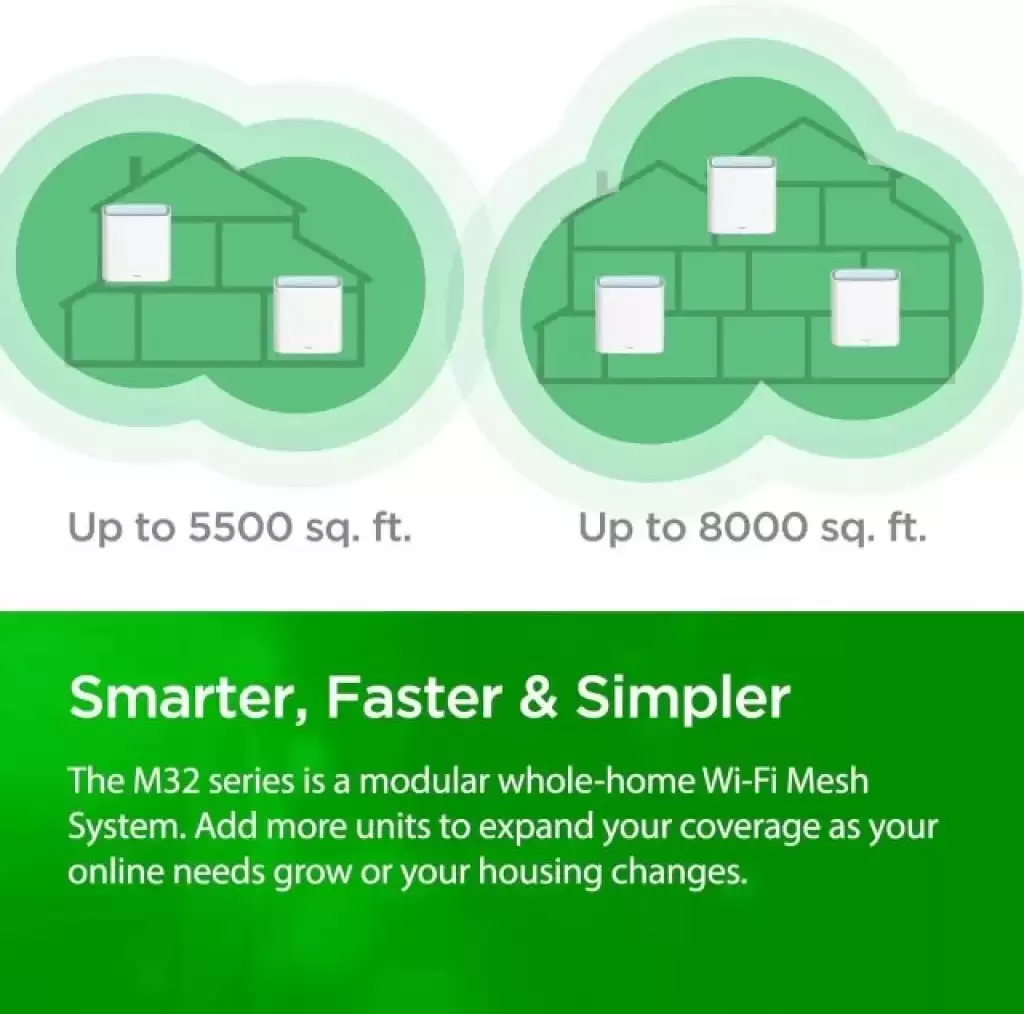 Up to 5500 sq. ft.

Up to 8000 sq. ft.

Smarter, Faster & Simpler

The M32 series is a modular whole-home Wi-Fi Mesh System. Add more units to expand your coverage as your online needs grow or your housing changes.